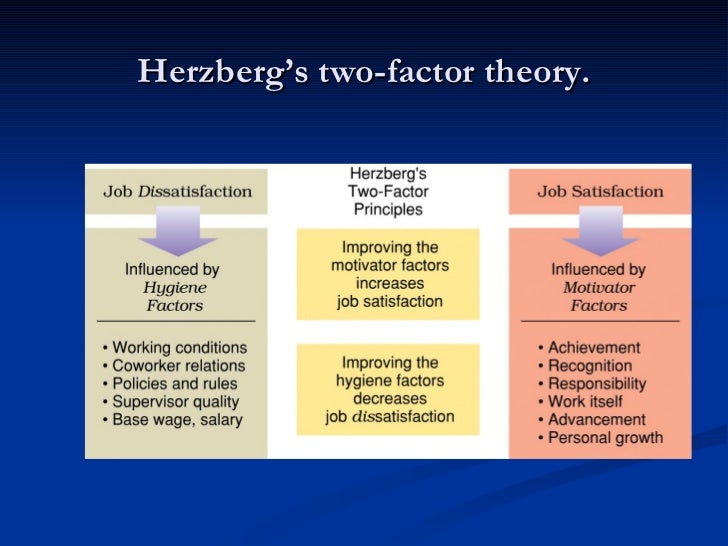 Herzberg's two-factor theory.

Job Dissatisfaction

Influenced by
Hygiene
Factors

• Working conditions
• Coworker relations
• Policies and rules
• Supervisor quality
• Base wage, salary

Herzberg's
Two-Factor
Principles

Improving the
motivator factors
increases
job satisfaction

Improving the
hygiene factors
decreases
job dissatisfaction

Job Satisfaction

Influenced by
Motivator
Factors

• Achievement
• Recognition
• Responsibility
• Work itself
• Advancement
• Personal growth